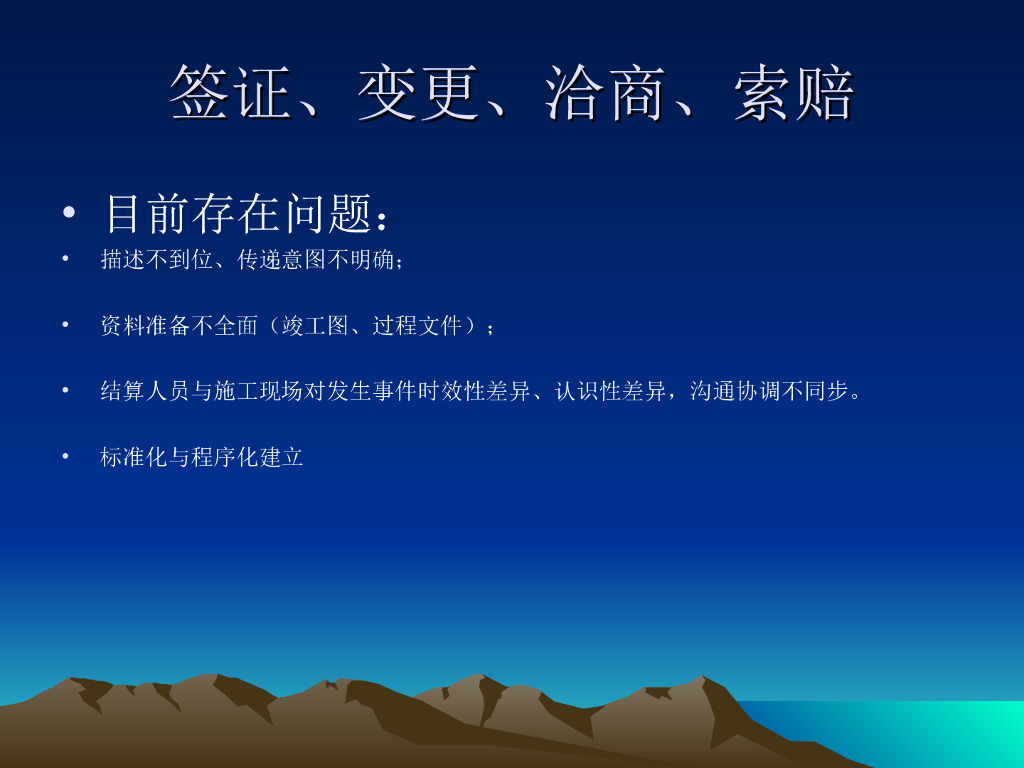 签证、变更、洽商、索赔

• 目前存在问题：

• 描述不到位、传递意图不明确；

• 资料准备不全面（竣工图、过程文件）；

• 结算人员与施工现场对发生事件时效性差异、认识性差异，沟通协调不同步。

• 标准化与程序化建立